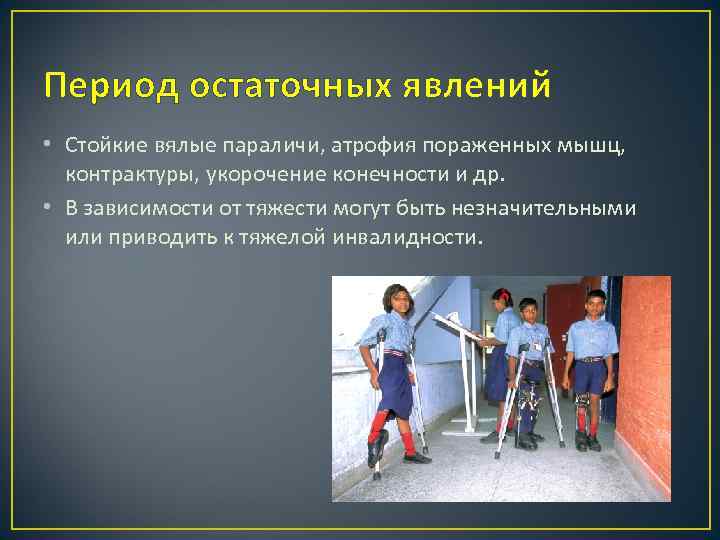 Период остаточных явлений

• Стойкие вялые параличи, атрофия пораженных мышц, контрактуры, укорочение конечности и др.

• В зависимости от тяжести могут быть незначительными или приводить к тяжелой инвалидности.